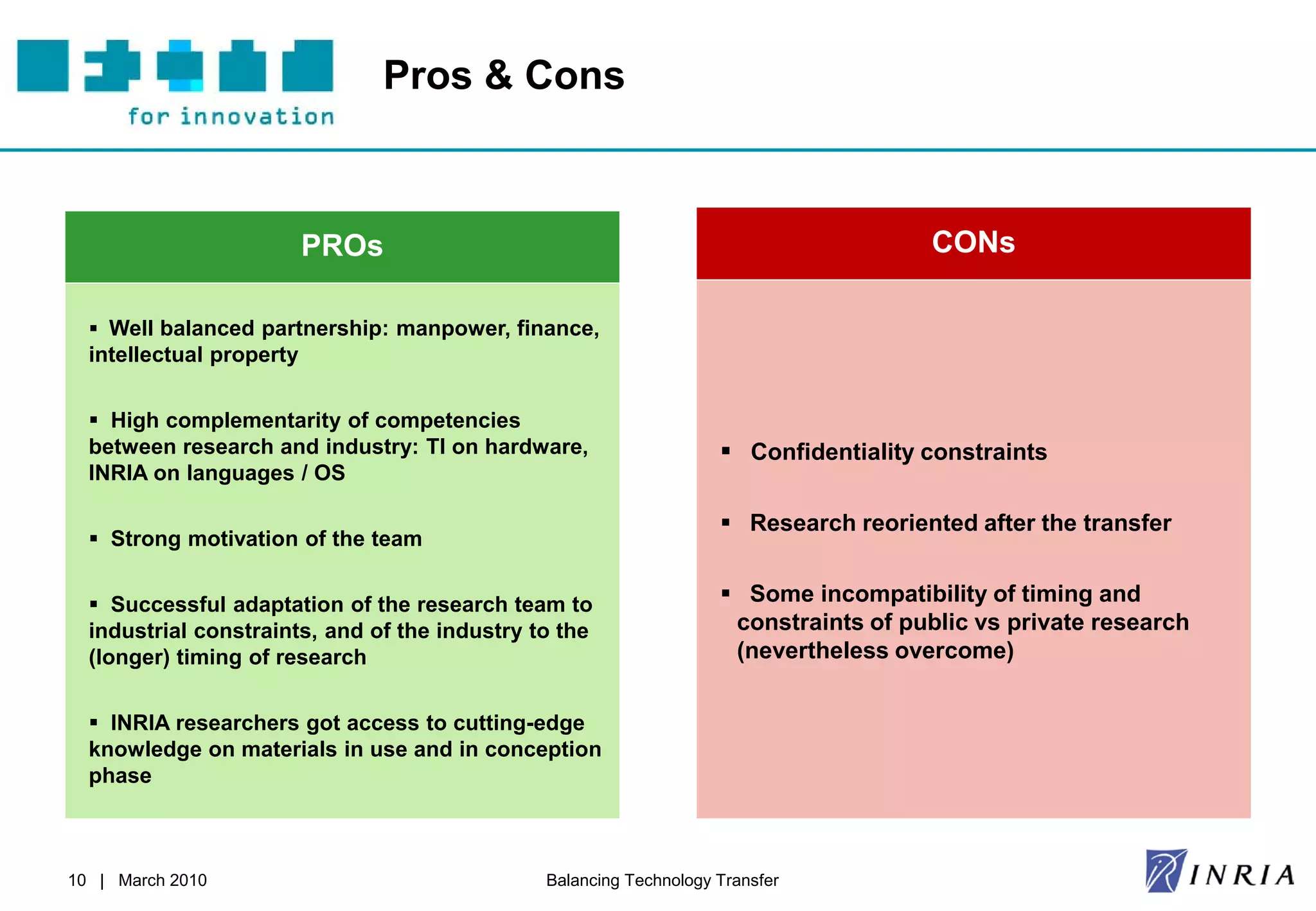 for innovation

Pros & Cons

PROs

▪ Well balanced partnership: manpower, finance, intellectual property

▪ High complementarity of competencies between research and industry: TI on hardware, INRIA on languages / OS

▪ Strong motivation of the team

▪ Successful adaptation of the research team to industrial constraints, and of the industry to the (longer) timing of research

▪ INRIA researchers got access to cutting-edge knowledge on materials in use and in conception phase

CONs

▪ Confidentiality constraints

▪ Research reoriented after the transfer

▪ Some incompatibility of timing and constraints of public vs private research (nevertheless overcome)

10 | March 2010

Balancing Technology Transfer

INRIA